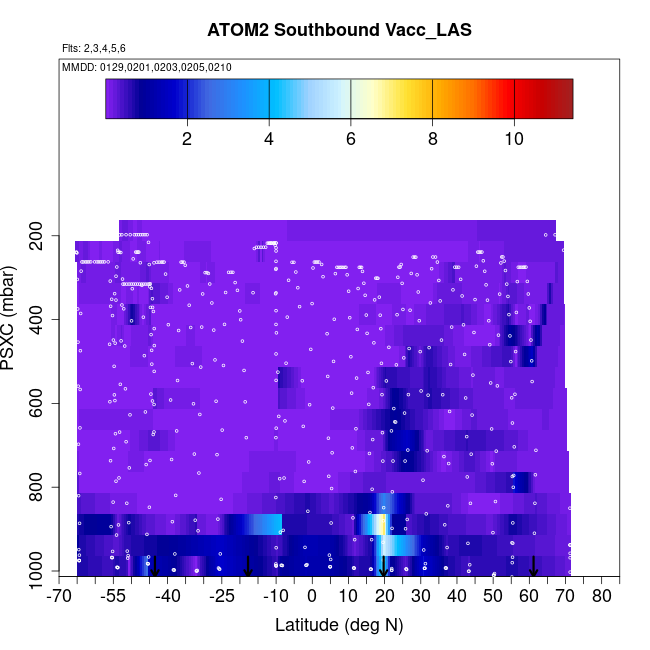 ATOM2 Southbound Vacc_LAS

Flts: 2,3,4,5,6

MMDD: 0129,0201,0203,0205,0210

2
4
6
8
10

PSXC (mbar)

200
400
600
800
1000

-70 -55 -40 -25 -10 0 10 20 30 40 50 60 70 80

Latitude (deg N)